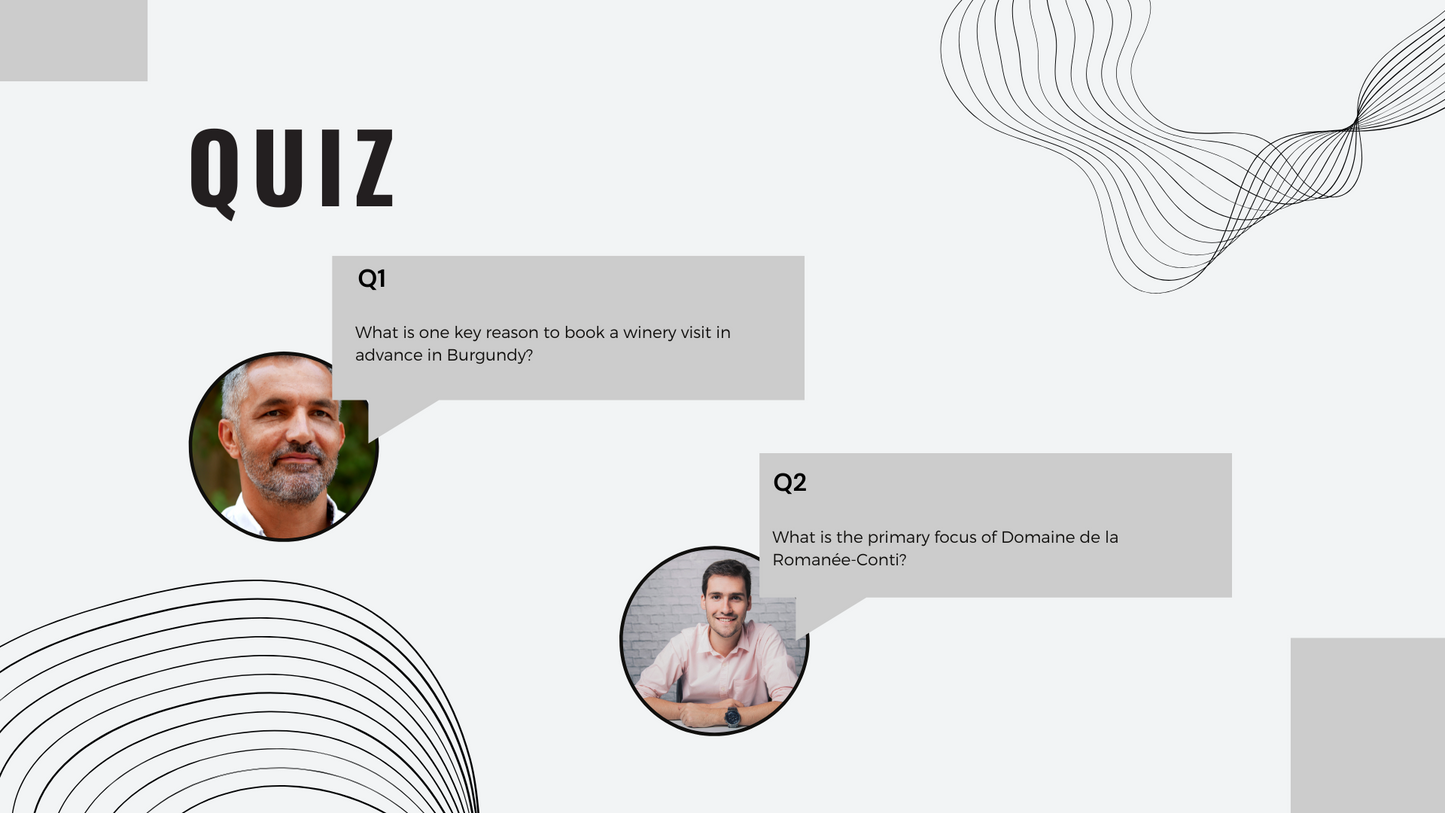 QUIZ

Q1

What is one key reason to book a winery visit in advance in Burgundy?

Q2

What is the primary focus of Domaine de la Romanée-Conti?